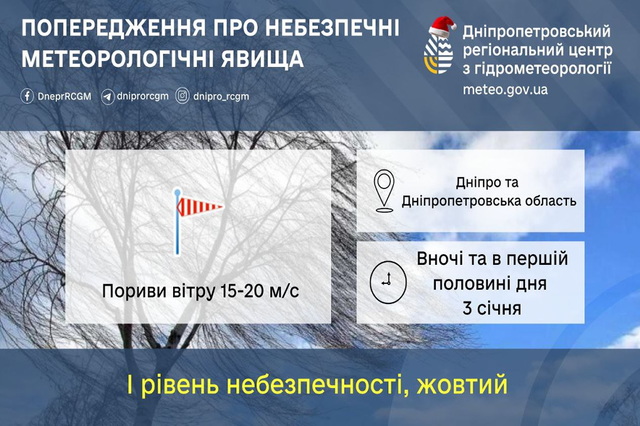 ПОПЕРЕДЖЕННЯ ПРО НЕБЕЗПЕЧНІ МЕТЕОРОЛОГІЧНІ ЯВИЩА

DneprRCGM dniprorcgm dnipro_rcgm

Дніпропетровський регіональний центр з гідрометеорології
meteo.gov.ua

Пориви вітру 15-20 м/с

Дніпро та Дніпропетровська область

Вночі та в першій половині дня 3 січня

І рівень небезпечності, жовтий